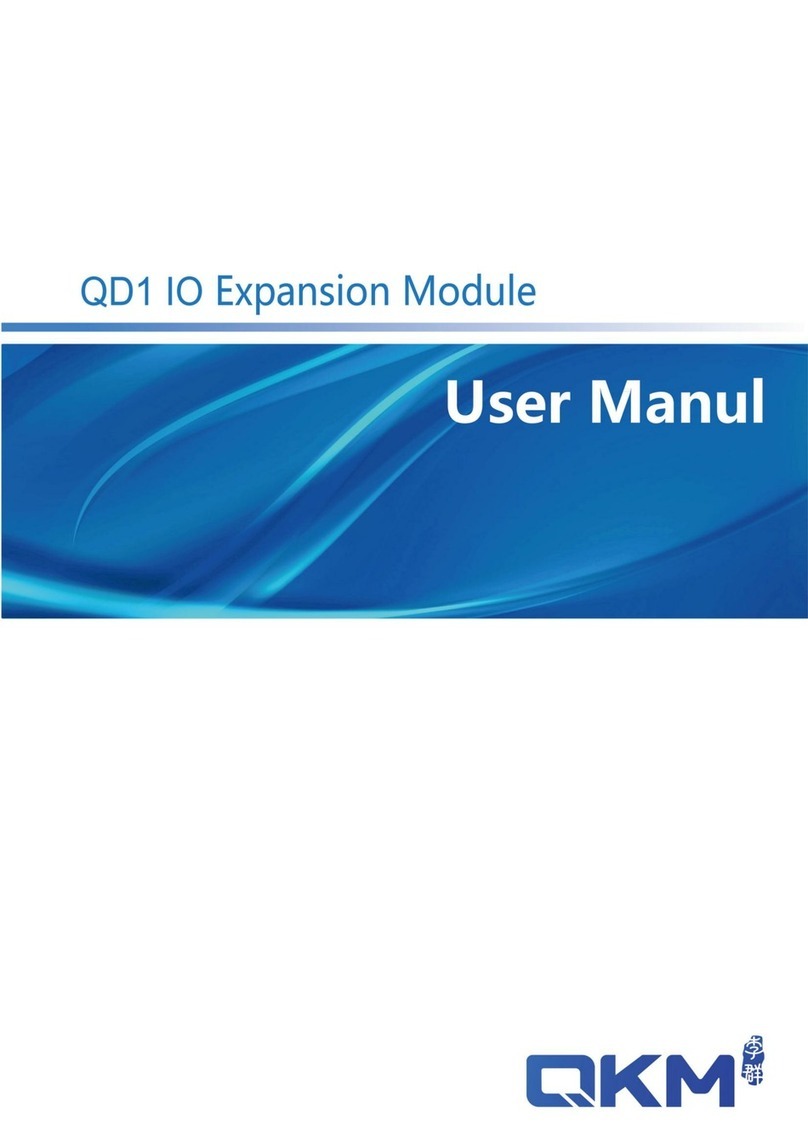 QD1 IO Expansion Module

User Manul

QKM 李群